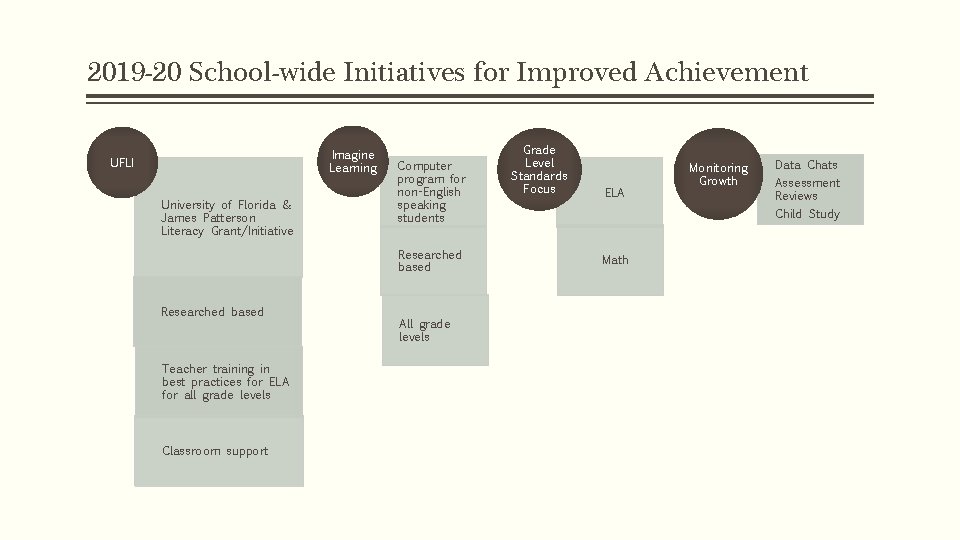 2019-20 School-wide Initiatives for Improved Achievement

UFLI

University of Florida & James Patterson Literacy Grant/Initiative

Researched based

Teacher training in best practices for ELA for all grade levels

Classroom support

Imagine Learning

Computer program for non-English speaking students

Researched based

All grade levels

Grade Level Standards Focus

ELA

Math

Monitoring Growth

Data Chats
Assessment Reviews
Child Study